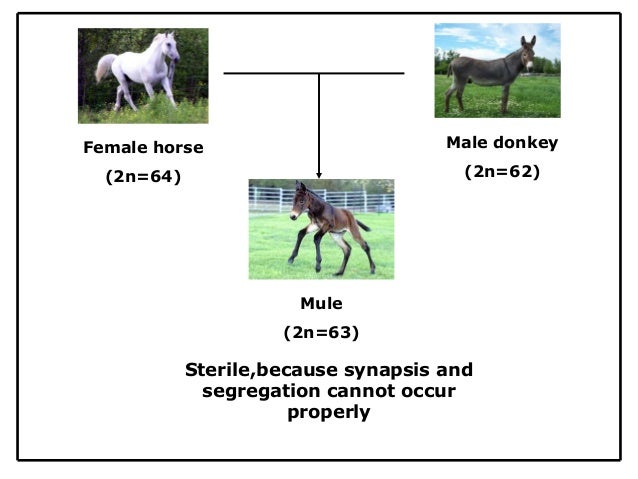 Female horse
(2n=64)

Male donkey
(2n=62)

Mule
(2n=63)

Sterile,because synapsis and segregation cannot occur properly